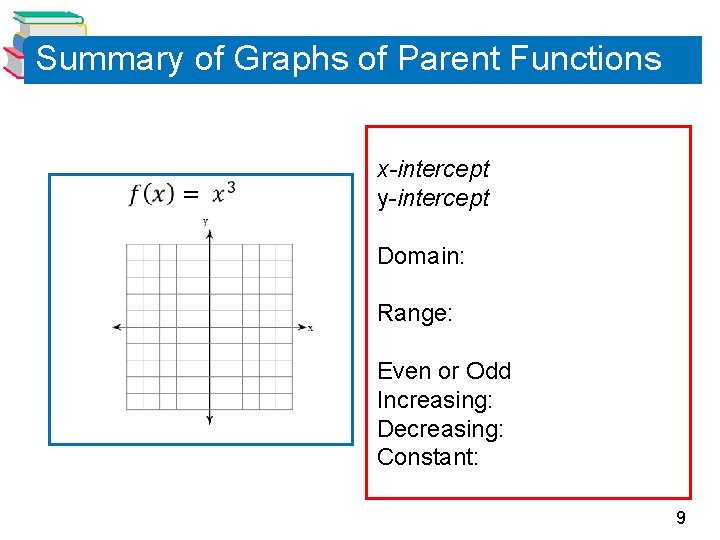 Summary of Graphs of Parent Functions

$f(x) = x^3$

y

x

x-intercept
y-intercept

Domain:

Range:

Even or Odd
Increasing:
Decreasing:
Constant:

9